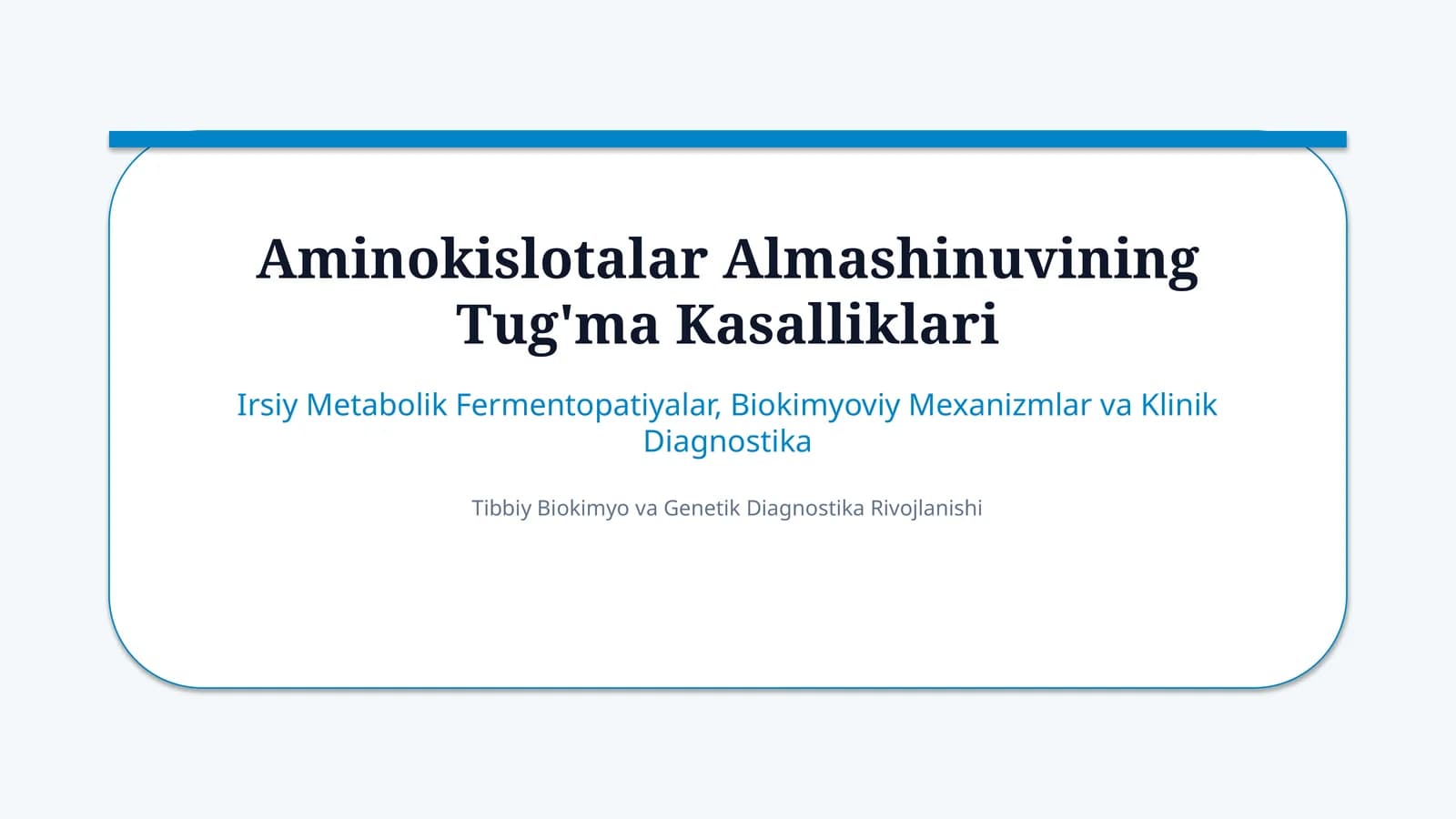 Aminokislotalar Almashinuvining Tug'ma Kasalliklari

Irsiy Metabolik Fermentopatiyalar, Biokimyoviy Mexanizmlar va Klinik Diagnostika

Tibbiy Biokimyo va Genetik Diagnostika Rivojlanishi